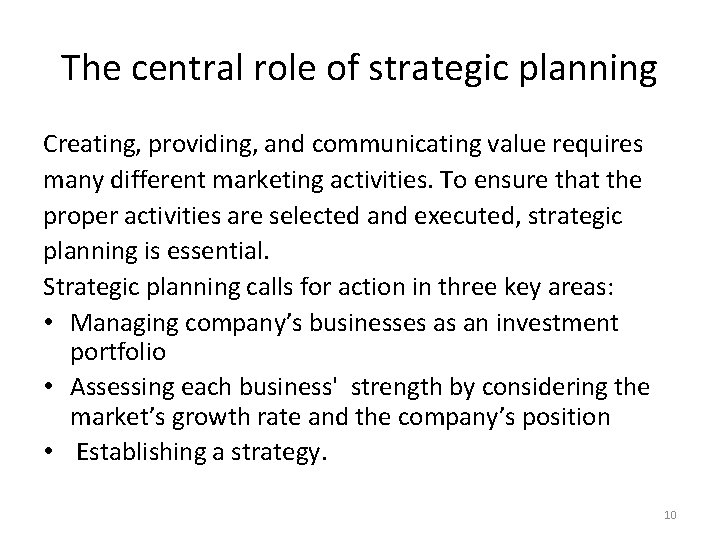 The central role of strategic planning

Creating, providing, and communicating value requires many different marketing activities. To ensure that the proper activities are selected and executed, strategic planning is essential.

Strategic planning calls for action in three key areas:

• Managing company's businesses as an investment portfolio
• Assessing each business' strength by considering the market's growth rate and the company's position
• Establishing a strategy.

10